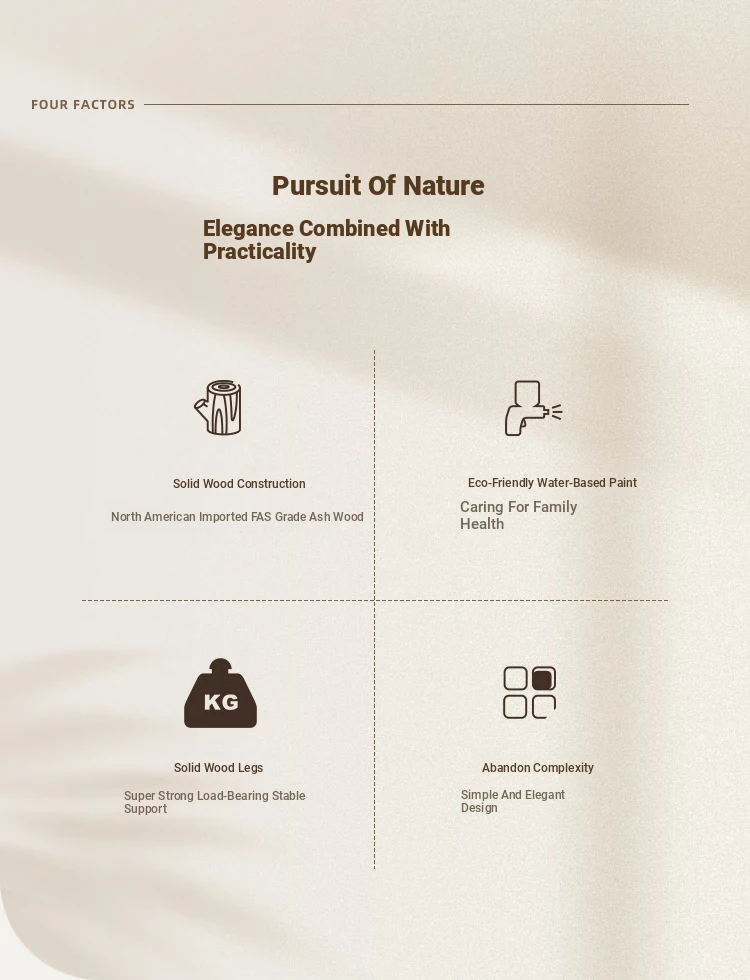 FOUR FACTORS

Pursuit Of Nature

Elegance Combined With Practicality

Solid Wood Construction

North American Imported FAS Grade Ash Wood

Eco-Friendly Water-Based Paint

Caring For Family Health

KG

Solid Wood Legs

Super Strong Load-Bearing Stable Support

Abandon Complexity

Simple And Elegant Design